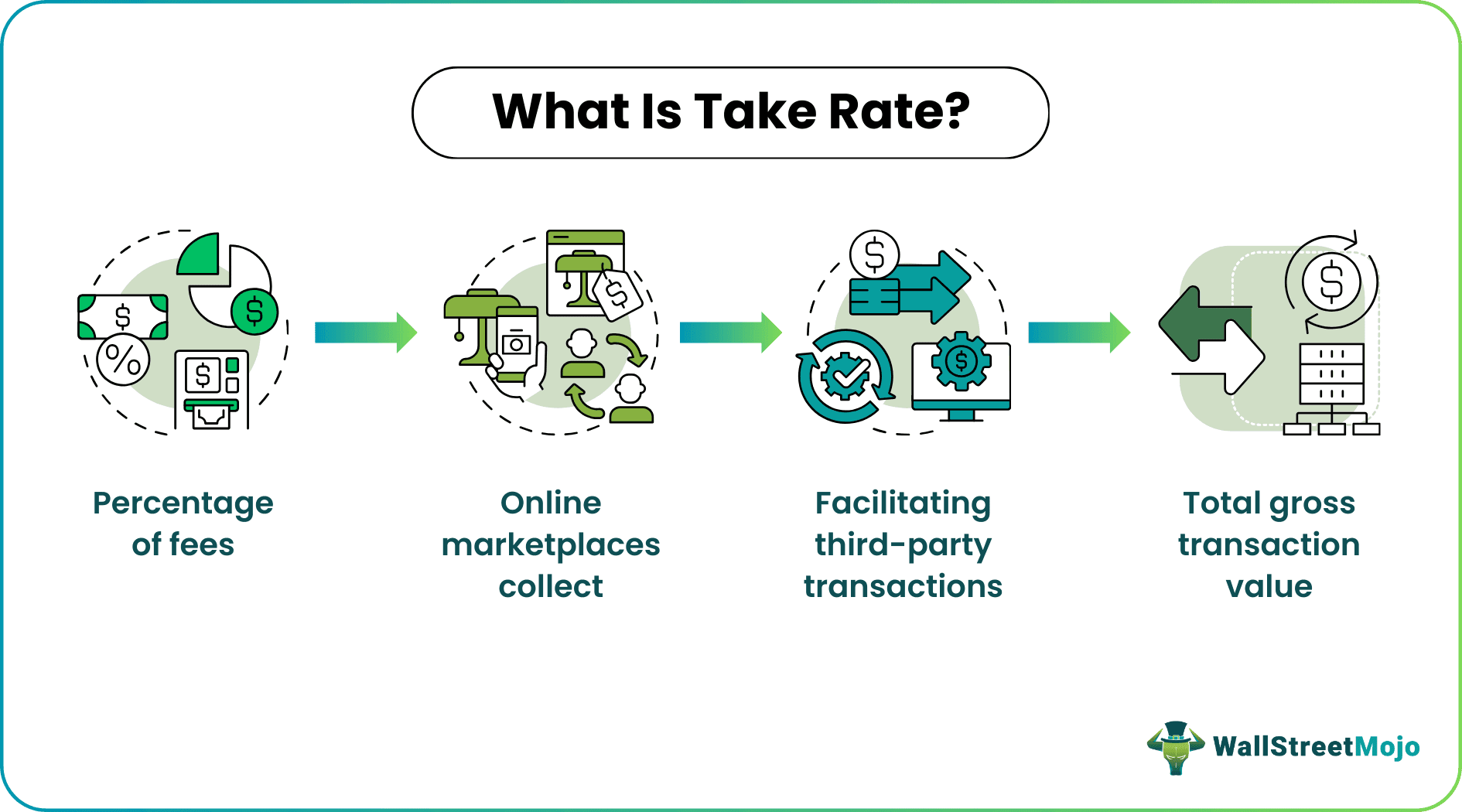 What Is Take Rate?

Percentage of fees

Online marketplaces collect

Facilitating third-party transactions

Total gross transaction value

WallStreetMojo